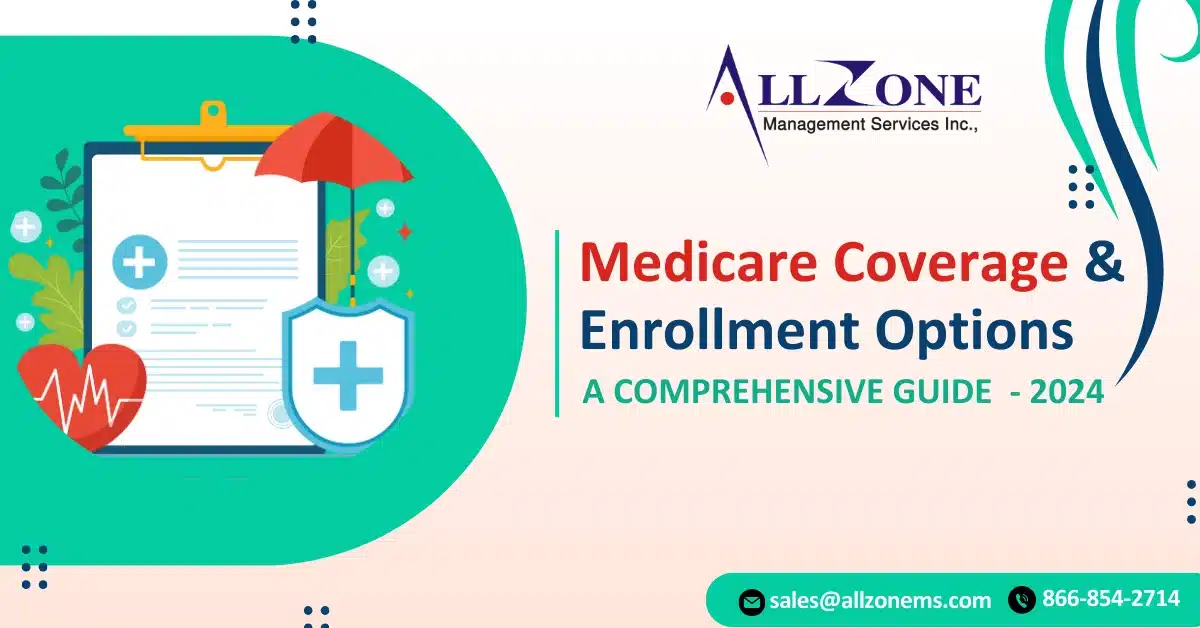 ALLZONE
Management Services Inc.,

Medicare Coverage & Enrollment Options
A COMPREHENSIVE GUIDE - 2024

sales@allzonems.com 866-854-2714